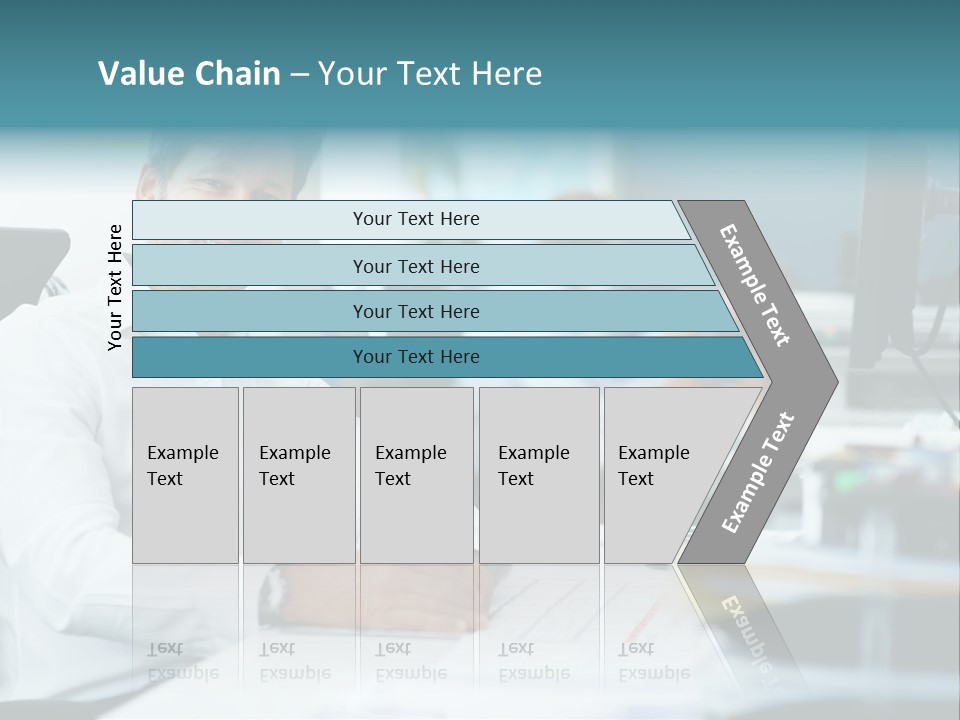 Value Chain – Your Text Here

Your Text Here

Your Text Here

Your Text Here

Your Text Here

Your Text Here

Example Text

Example Text

Example Text

Example Text

Example Text

Example Text

Example Text